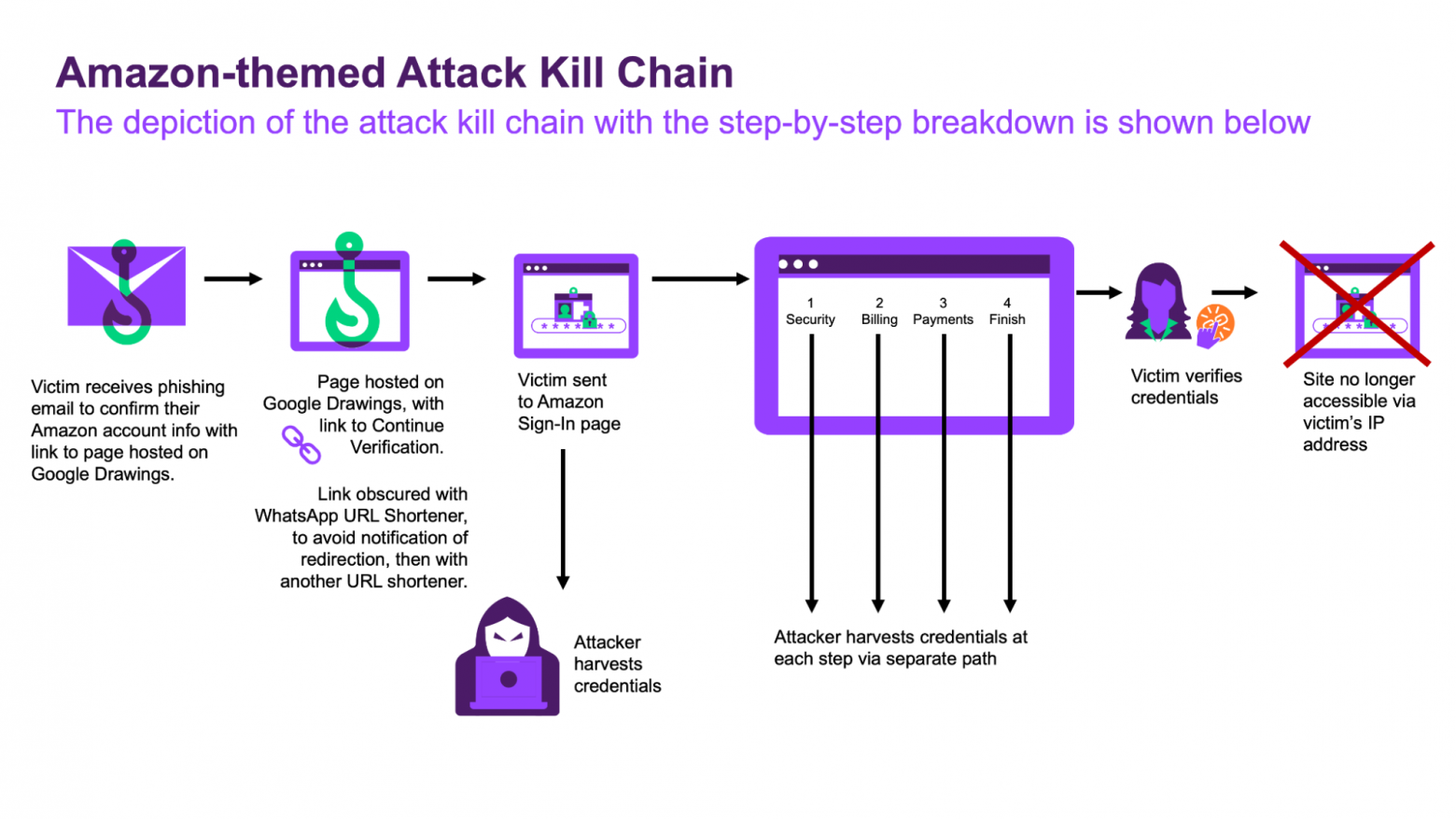 Amazon-themed Attack Kill Chain

The depiction of the attack kill chain with the step-by-step breakdown is shown below

Victim receives phishing email to confirm their Amazon account info with link to page hosted on Google Drawings.

Page hosted on Google Drawings, with link to Continue Verification.

Link obscured with WhatsApp URL Shortener, to avoid notification of redirection, then with another URL shortener.

Victim sent to Amazon Sign-In page

Attacker harvests credentials

1 Security

2 Billing

3 Payments

4 Finish

Attacker harvests credentials at each step via separate path

Victim verifies credentials

Site no longer accessible via victim's IP address